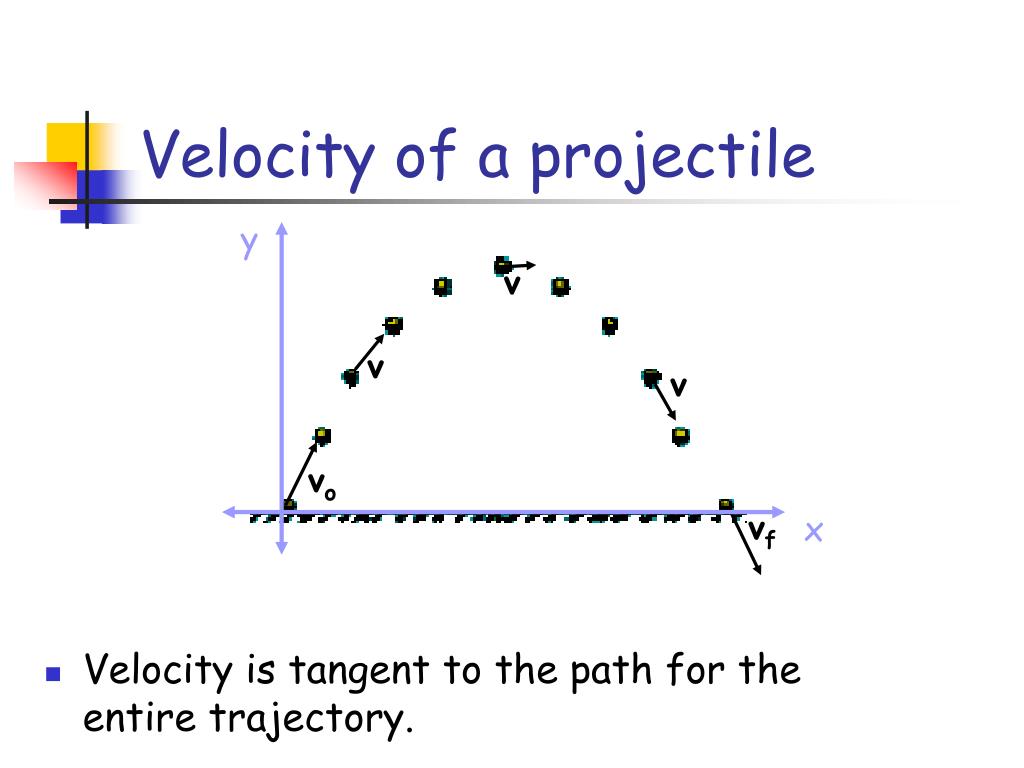 Velocity of a projectile

y

v

v

v

$v_o$

$v_f$

x

Velocity is tangent to the path for the entire trajectory.